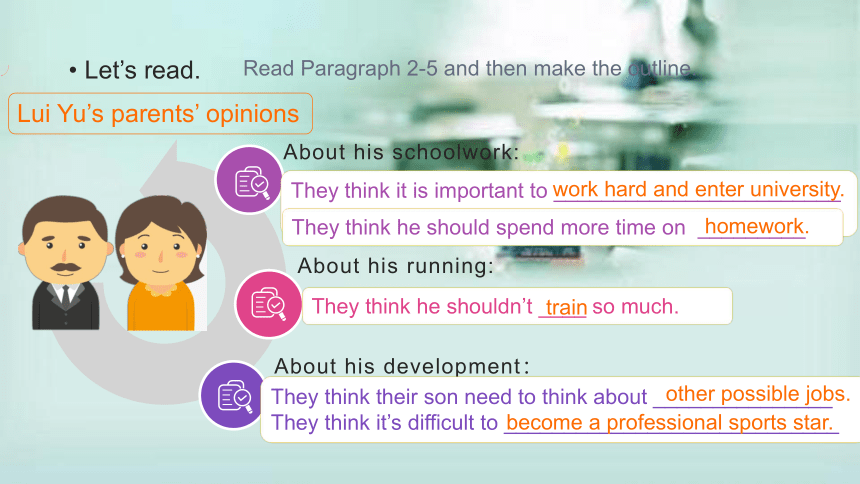 • Let's read. Read Paragraph 2-5 and then make the outline

Lui Yu's parents' opinions

About his schoolwork:

They think it is important to work hard and enter university.

They think he should spend more time on homework.

About his running:

They think he shouldn't train so much.

About his development:

They think their son need to think about other possible jobs.

They think it's difficult to become a professional sports star.